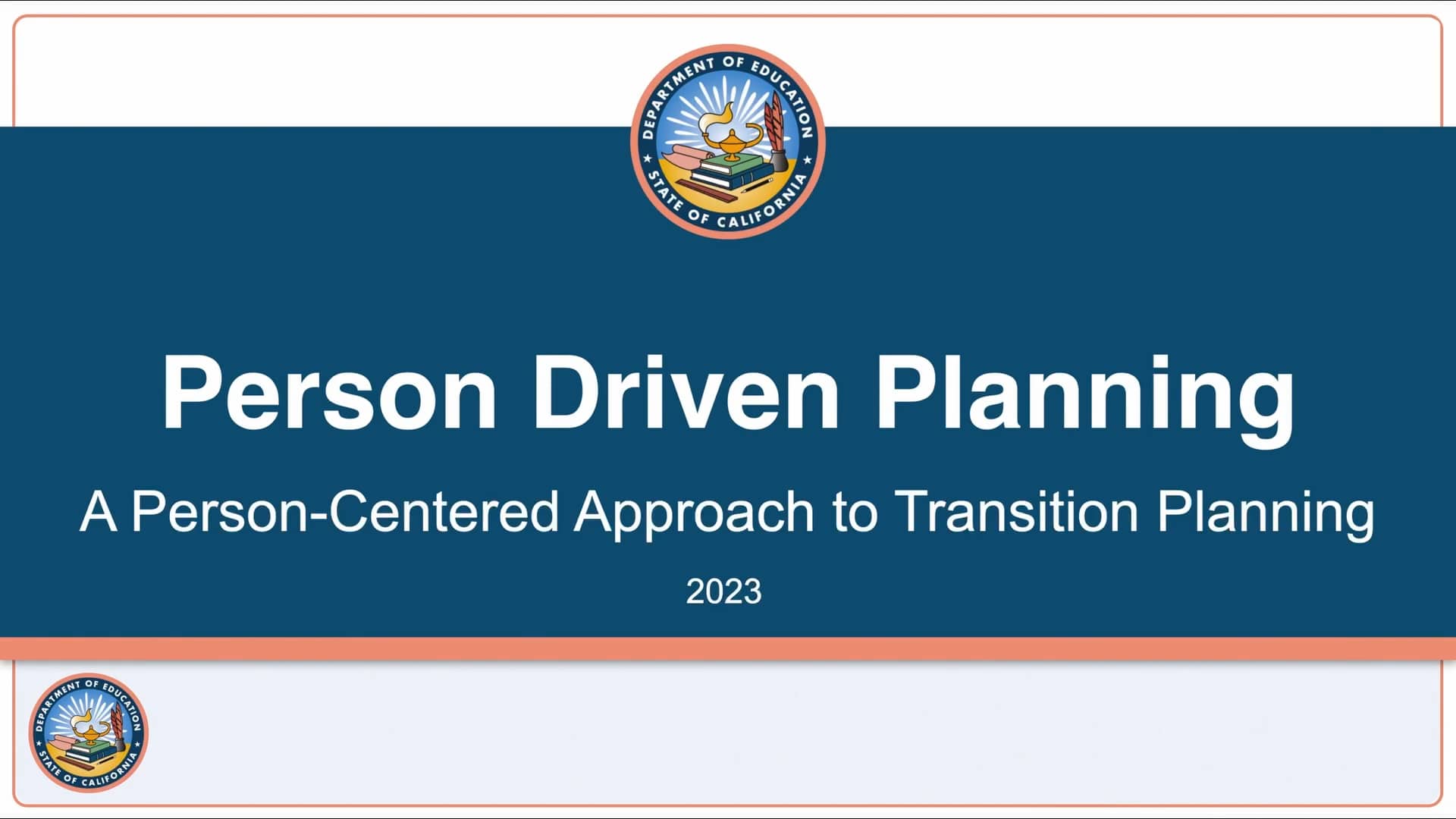 DEPARTMENT OF EDUCATION
STATE OF CALIFORNIA

Person Driven Planning

A Person-Centered Approach to Transition Planning

2023

DEPARTMENT OF EDUCATION
STATE OF CALIFORNIA